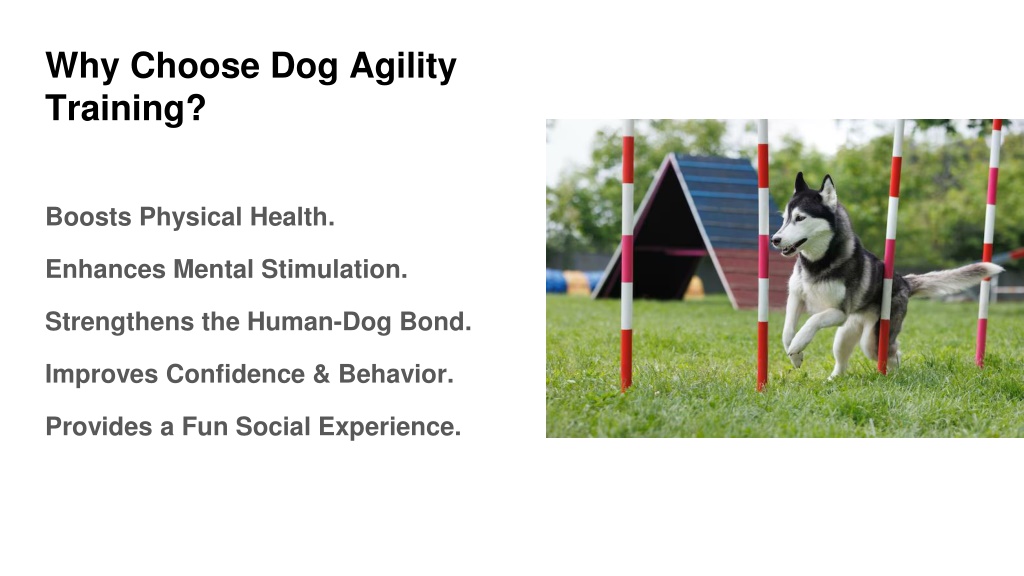 Why Choose Dog Agility Training?

Boosts Physical Health.

Enhances Mental Stimulation.

Strengthens the Human-Dog Bond.

Improves Confidence & Behavior.

Provides a Fun Social Experience.